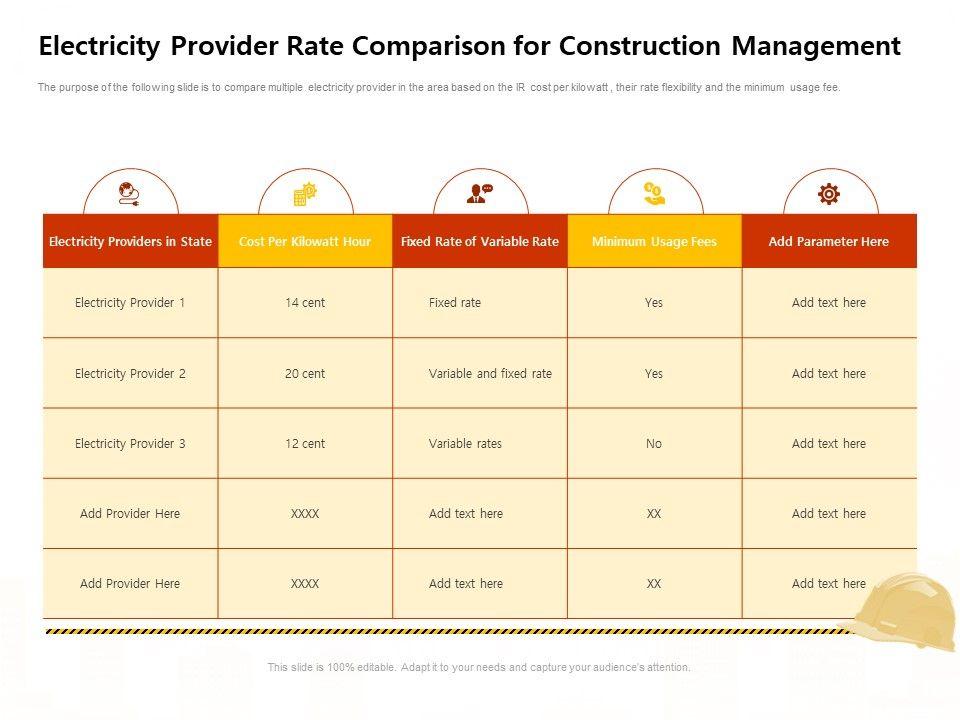 Electricity Provider Rate Comparison for Construction Management

The purpose of the following slide is to compare multiple electricity provider in the area based on the IR cost per kilowatt , their rate flexibility and the minimum usage fee.

| Electricity Providers in State | Cost Per Kilowatt Hour | Fixed Rate of Variable Rate | Minimum Usage Fees | Add Parameter Here |
|---|---|---|---|---|
| Electricity Provider 1 | 14 cent | Fixed rate | Yes | Add text here |
| Electricity Provider 2 | 20 cent | Variable and fixed rate | Yes | Add text here |
| Electricity Provider 3 | 12 cent | Variable rates | No | Add text here |
| Add Provider Here | XXXX | Add text here | XX | Add text here |
| Add Provider Here | XXXX | Add text here | XX | Add text here |

This slide is 100% editable. Adapt it to your needs and capture your audience's attention.